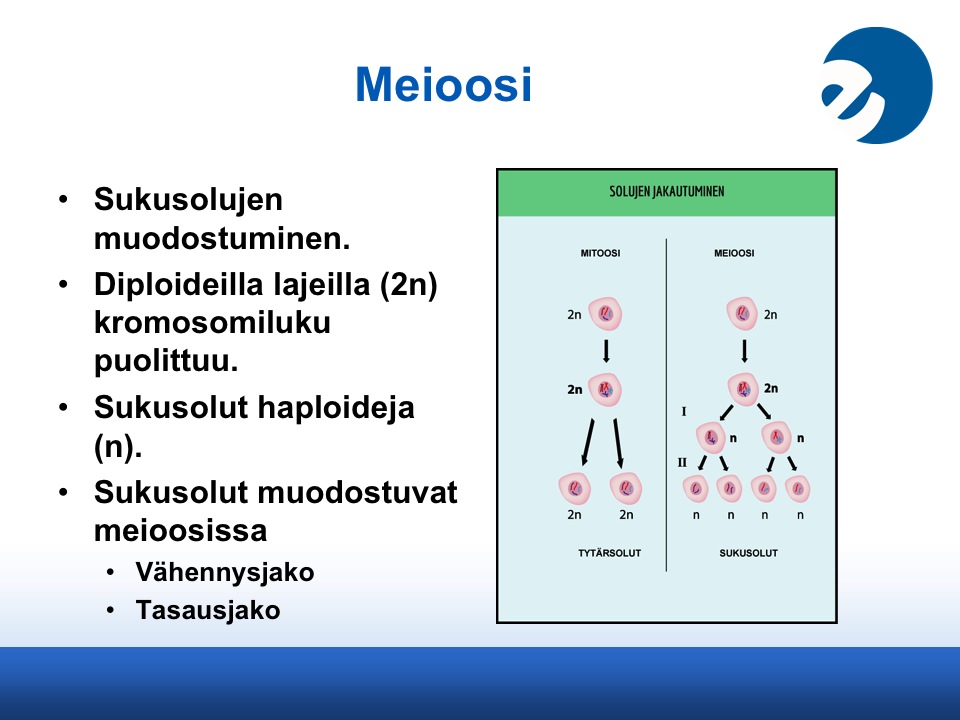 Meioosi

• Sukusolujen muodostuminen.
• Diploideilla lajeilla (2n) kromosomiluku puolittuu.
• Sukusolut haploideja (n).
• Sukusolut muodostuvat meioosissa
  • Vähennysjako
  • Tasausjako

SOLUJEN JAKAUTUMINEN

MITOOSI

2n

2n

2n 2n

TYTÄRSOLUT

MEIOOSI

2n

2n

I

n n

II

n n n n

SUKUSOLUT